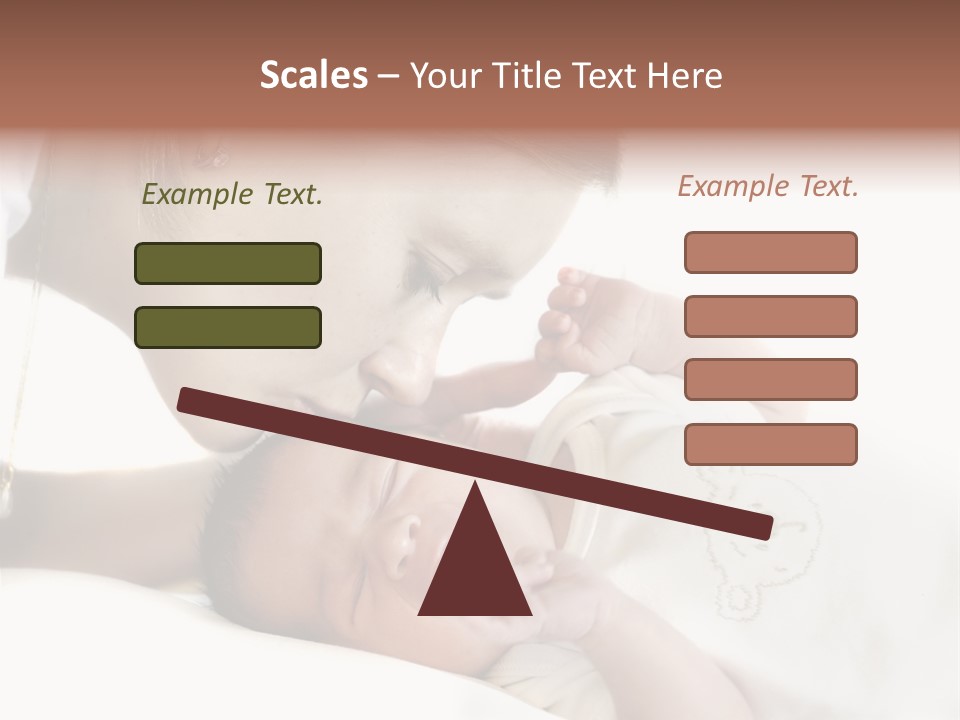 Scales – Your Title Text Here

Example Text.

Example Text.